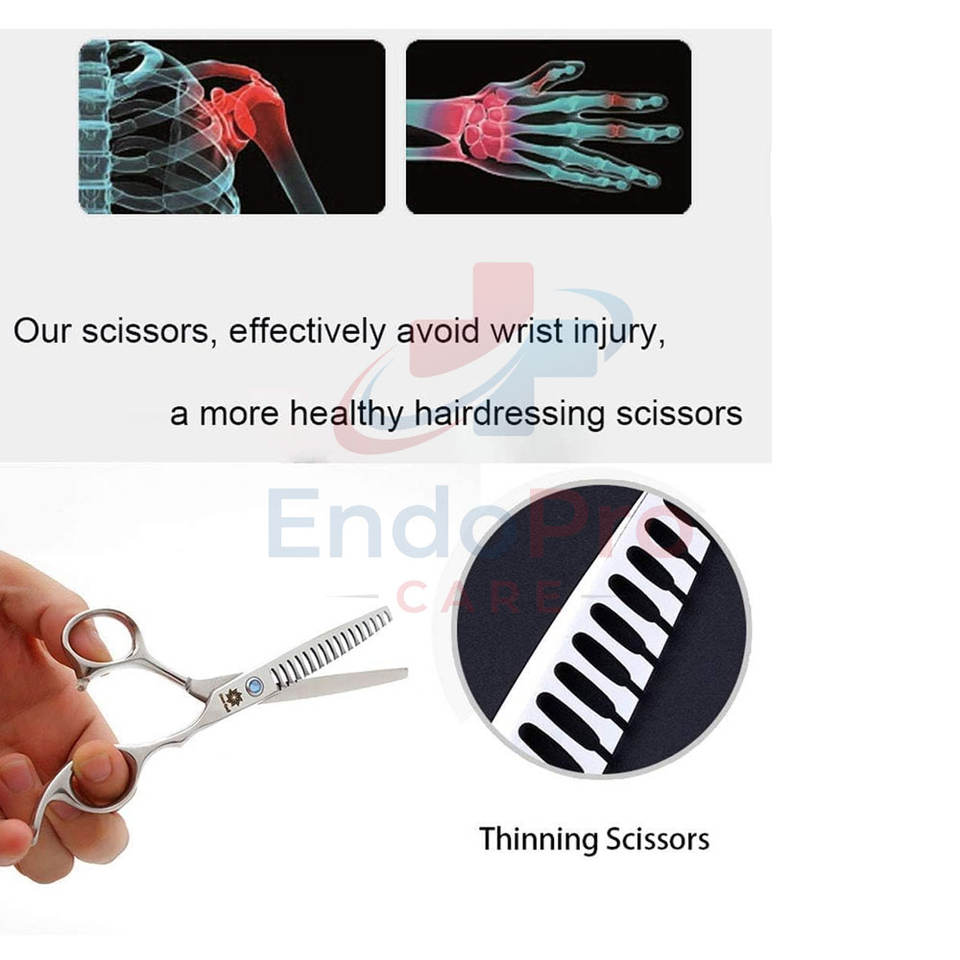 Our scissors, effectively avoid wrist injury,

a more healthy hairdressing scissors

EndoPro
CARE

Thinning Scissors